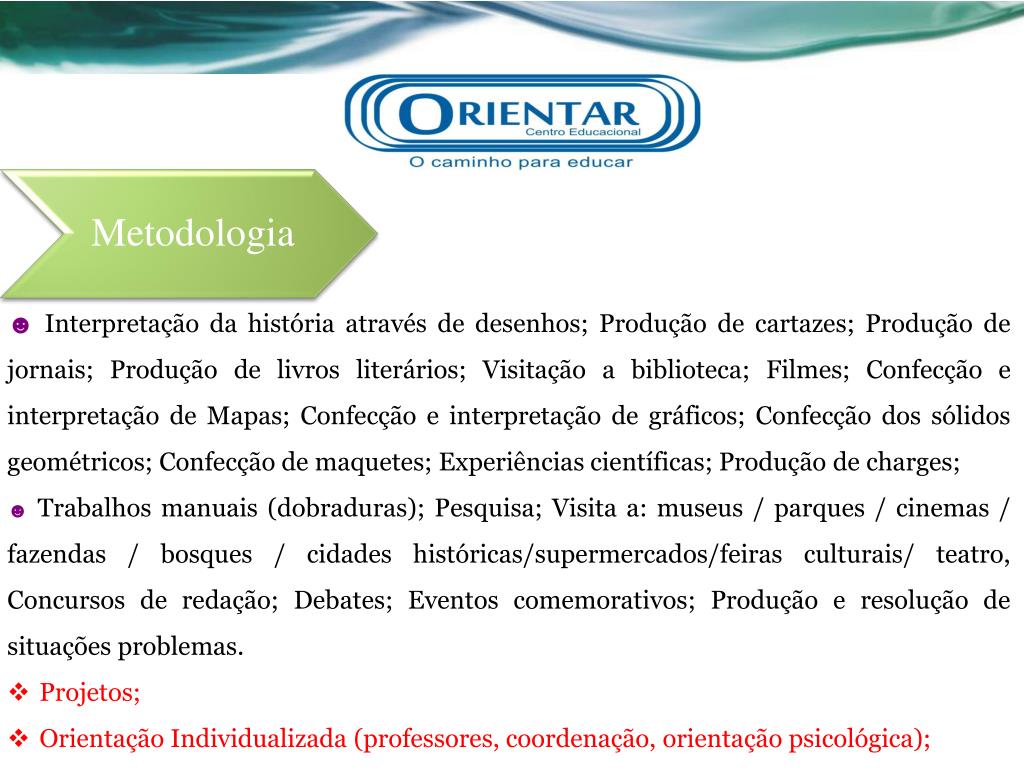 ORIENTAR
Centro Educacional
O caminho para educar

Metodologia

☻ Interpretação da história através de desenhos; Produção de cartazes; Produção de jornais; Produção de livros literários; Visitação a biblioteca; Filmes; Confecção e interpretação de Mapas; Confecção e interpretação de gráficos; Confecção dos sólidos geométricos; Confecção de maquetes; Experiências científicas; Produção de charges;
☻ Trabalhos manuais (dobraduras); Pesquisa; Visita a: museus / parques / cinemas / fazendas / bosques / cidades históricas/supermercados/feiras culturais/ teatro, Concursos de redação; Debates; Eventos comemorativos; Produção e resolução de situações problemas.
❖ Projetos;
❖ Orientação Individualizada (professores, coordenação, orientação psicológica);